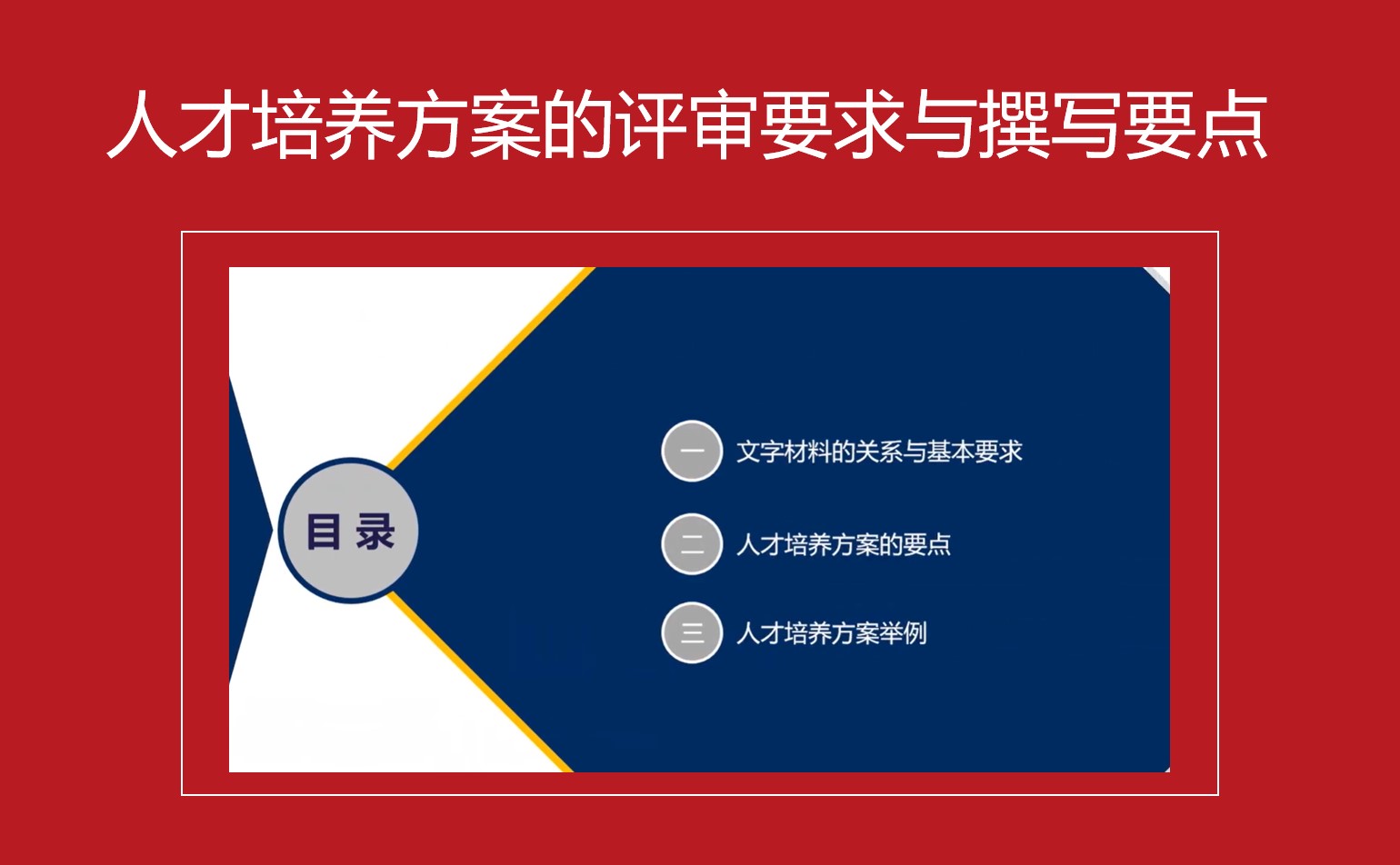 人才培养方案的评审要求与撰写要点

目录

一 文字材料的关系与基本要求

二 人才培养方案的要点

三 人才培养方案举例